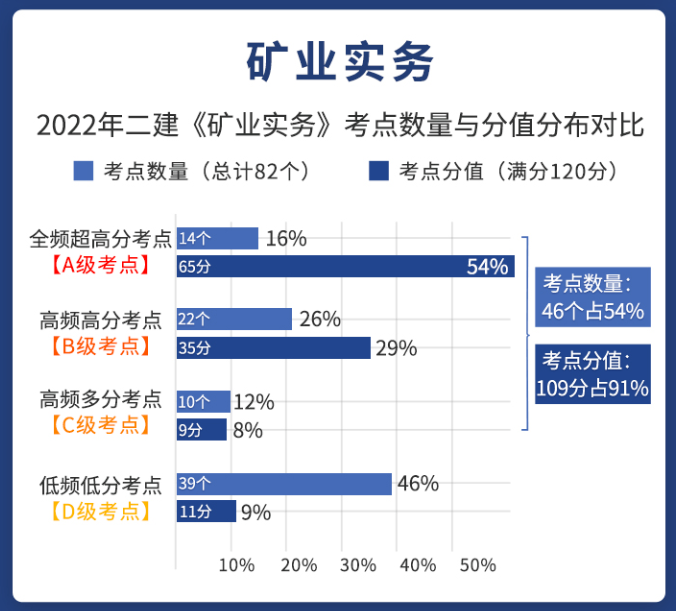 矿业实务

2022年二建《矿业实务》考点数量与分值分布对比

考点数量（总计82个） 考点分值（满分120分）

全频超高分考点
【A级考点】
14个 16%
65分 54%

高频高分考点
【B级考点】
22个 26%
35分 29%

高频多分考点
【C级考点】
10个 12%
9分 8%

低频低分考点
【D级考点】
39个 46%
11分 9%

10% 20% 30% 40% 50%

考点数量：
46个占54%

考点分值：
109分占91%